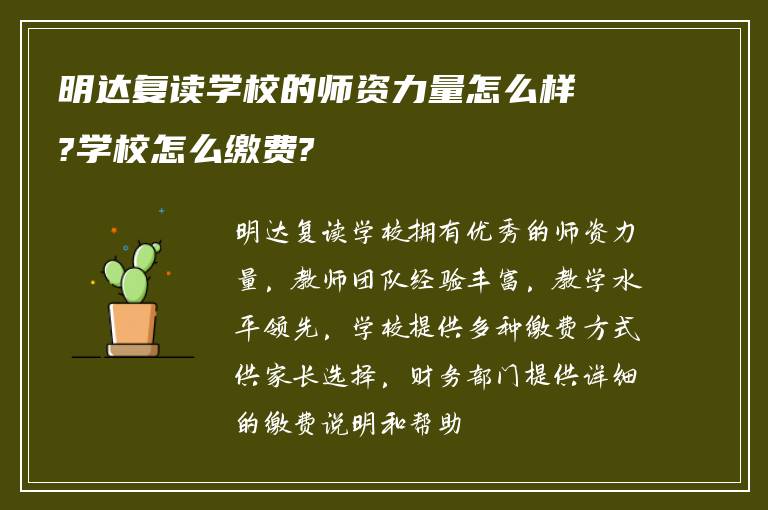 明达复读学校的师资力量怎么样?学校怎么缴费?

明达复读学校拥有优秀的师资力量，教师团队经验丰富，教学水平领先，学校提供多种缴费方式供家长选择，财务部门提供详细的缴费说明和帮助